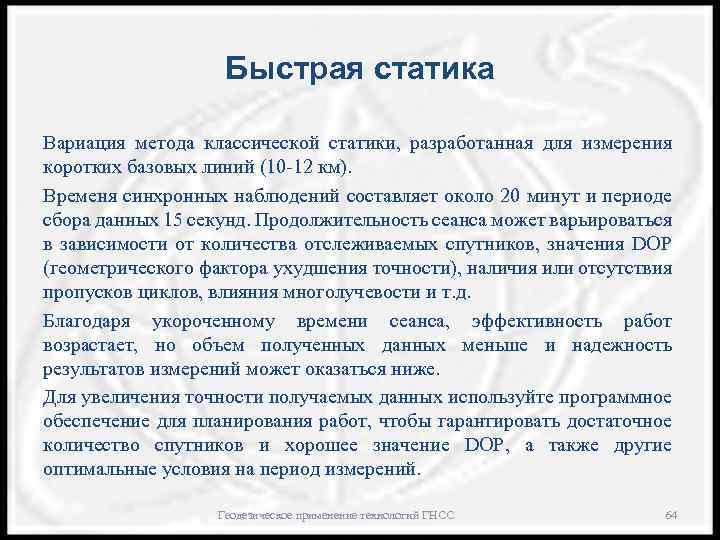 Быстрая статика

Вариация метода классической статики, разработанная для измерения коротких базовых линий (10-12 км).

Временя синхронных наблюдений составляет около 20 минут и периоде сбора данных 15 секунд. Продолжительность сеанса может варьироваться в зависимости от количества отслеживаемых спутников, значения DOP (геометрического фактора ухудшения точности), наличия или отсутствия пропусков циклов, влияния многолучевости и т.д.

Благодаря укороченному времени сеанса, эффективность работ возрастает, но объем полученных данных меньше и надежность результатов измерений может оказаться ниже.

Для увеличения точности получаемых данных используйте программное обеспечение для планирования работ, чтобы гарантировать достаточное количество спутников и хорошее значение DOP, а также другие оптимальные условия на период измерений.

Геодезическое применение технологий ГНСС

64